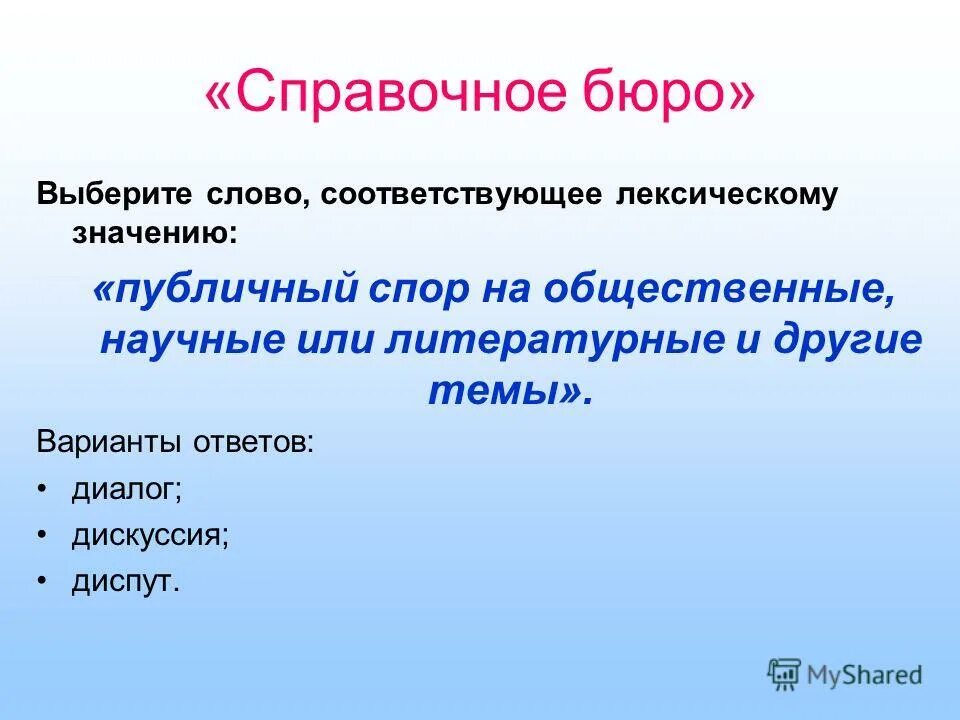 «Справочное бюро»

Выберите слово, соответствующее лексическому значению:

«публичный спор на общественные, научные или литературные и другие темы».

Варианты ответов:

• диалог;
• дискуссия;
• диспут.

MyShared